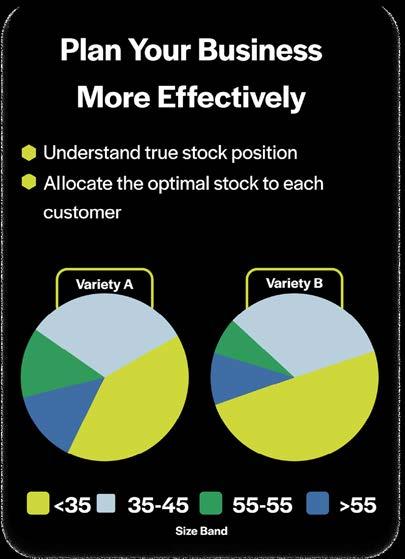 Plan Your Business More Effectively

Understand true stock position

Allocate the optimal stock to each customer

Variety A

Variety B

<35 35-45 55-55 >55

Size Band